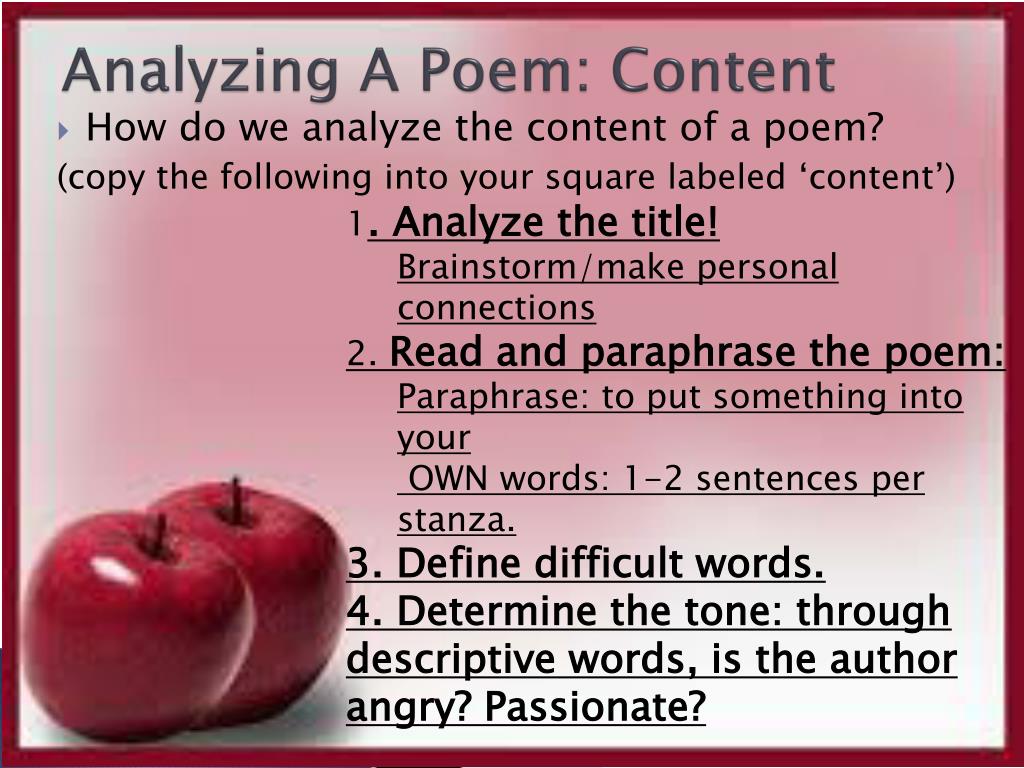 Analyzing A Poem: Content

How do we analyze the content of a poem?

(copy the following into your square labeled ‘content’)

1. Analyze the title!

Brainstorm/make personal connections

2. Read and paraphrase the poem:

Paraphrase: to put something into your OWN words: 1-2 sentences per stanza.

3. Define difficult words.

4. Determine the tone: through descriptive words, is the author angry? Passionate?